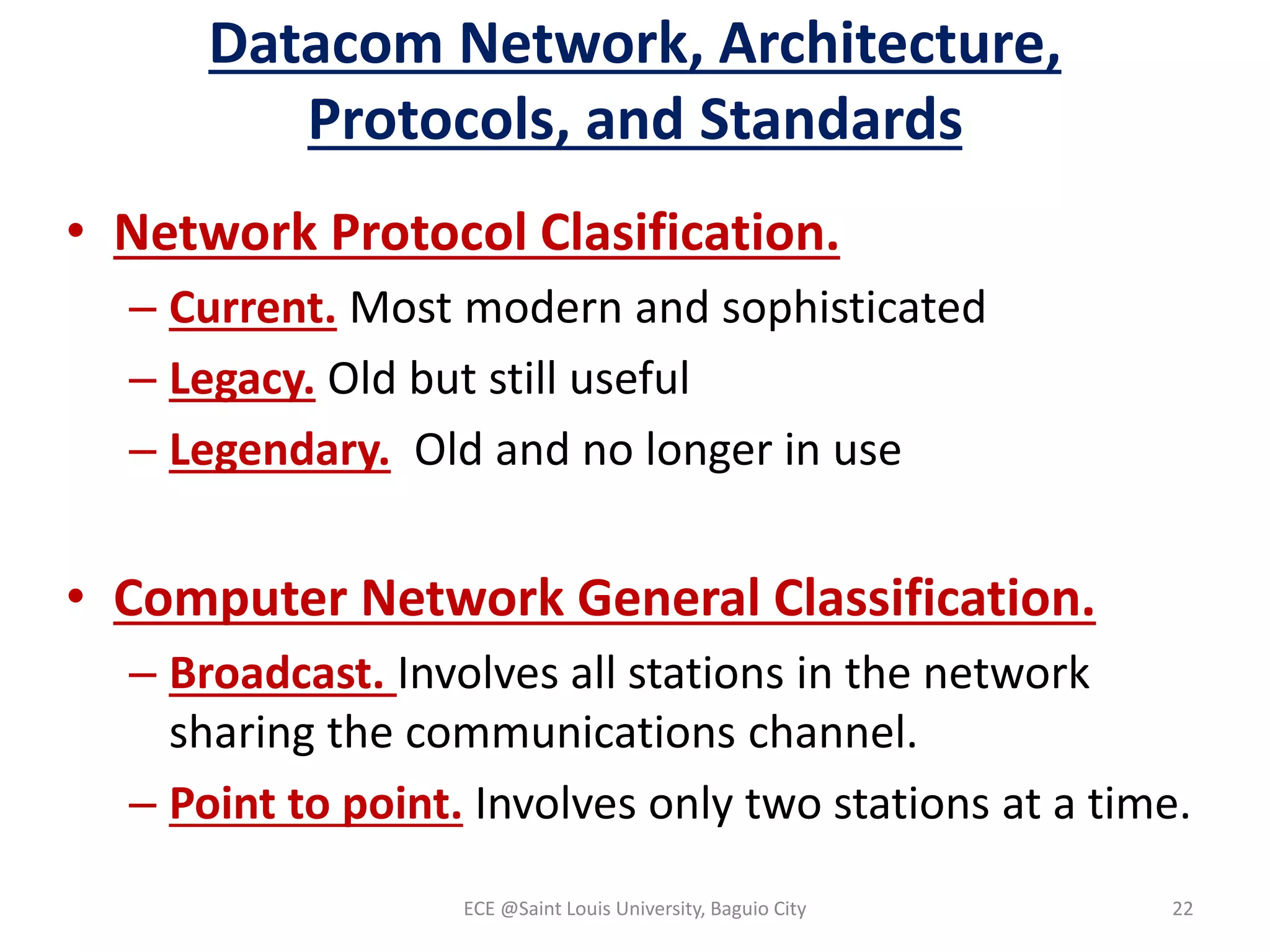 Datacom Network, Architecture, Protocols, and Standards

• Network Protocol Clasification.
– Current. Most modern and sophisticated
– Legacy. Old but still useful
– Legendary. Old and no longer in use

• Computer Network General Classification.
– Broadcast. Involves all stations in the network sharing the communications channel.
– Point to point. Involves only two stations at a time.

ECE @Saint Louis University, Baguio City

22